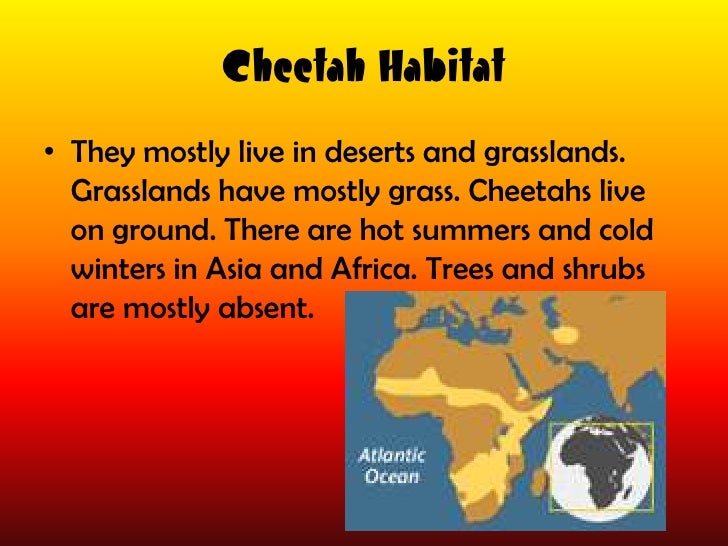 Cheetah Habitat

• They mostly live in deserts and grasslands. Grasslands have mostly grass. Cheetahs live on ground. There are hot summers and cold winters in Asia and Africa. Trees and shrubs are mostly absent.

Atlantic Ocean